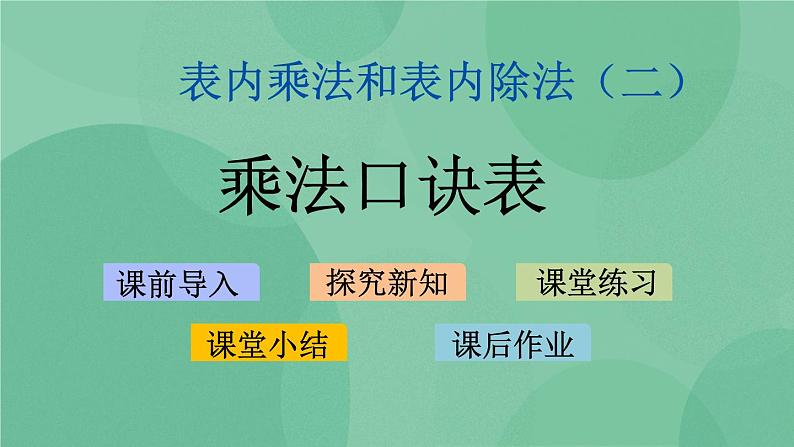 表内乘法和表内除法（二）

乘法口诀表

课前导入

探究新知

课堂练习

课堂小结

课后作业